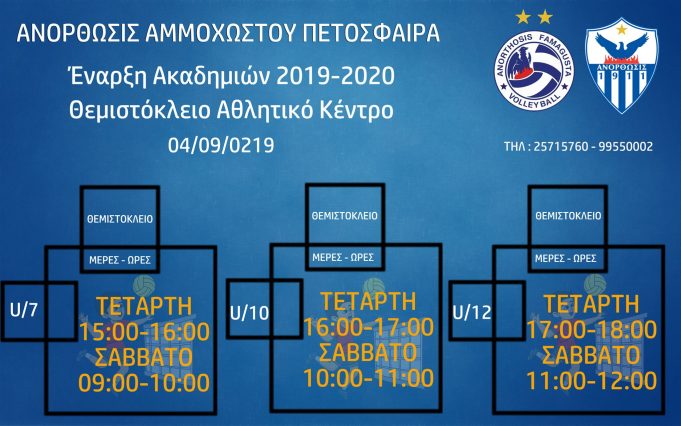 ΑΝΟΡΘΩΣΙΣ ΑΜΜΟΧΩΣΤΟΥ ΠΕΤΟΣΦΑΙΡΑ
Έναρξη Ακαδημιών 2019-2020
Θεμιστόκλειο Αθλητικό Κέντρο
04/09/0219

ANORTHOSIS FAMAGUSTA VOLLEYBALL

ΑΝΟΡΘΩΣΙΣ 1911

ΤΗΛ : 25715760 - 99550002

ΘΕΜΙΣΤΟΚΛΕΙΟ
ΜΕΡΕΣ - ΩΡΕΣ
U/7
ΤΕΤΑΡΤΗ
15:00-16:00
ΣΑΒΒΑΤΟ
09:00-10:00

ΘΕΜΙΣΤΟΚΛΕΙΟ
ΜΕΡΕΣ - ΩΡΕΣ
U/10
ΤΕΤΑΡΤΗ
16:00-17:00
ΣΑΒΒΑΤΟ
10:00-11:00

ΘΕΜΙΣΤΟΚΛΕΙΟ
ΜΕΡΕΣ - ΩΡΕΣ
U/12
ΤΕΤΑΡΤΗ
17:00-18:00
ΣΑΒΒΑΤΟ
11:00-12:00